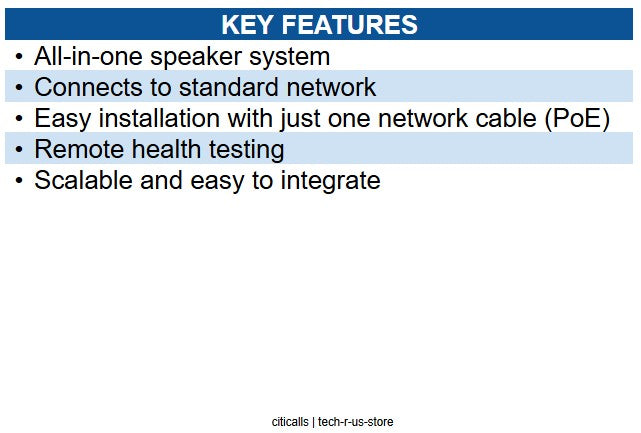 KEY FEATURES

• All-in-one speaker system
• Connects to standard network
• Easy installation with just one network cable (PoE)
• Remote health testing
• Scalable and easy to integrate

citicalls | tech-r-us-store